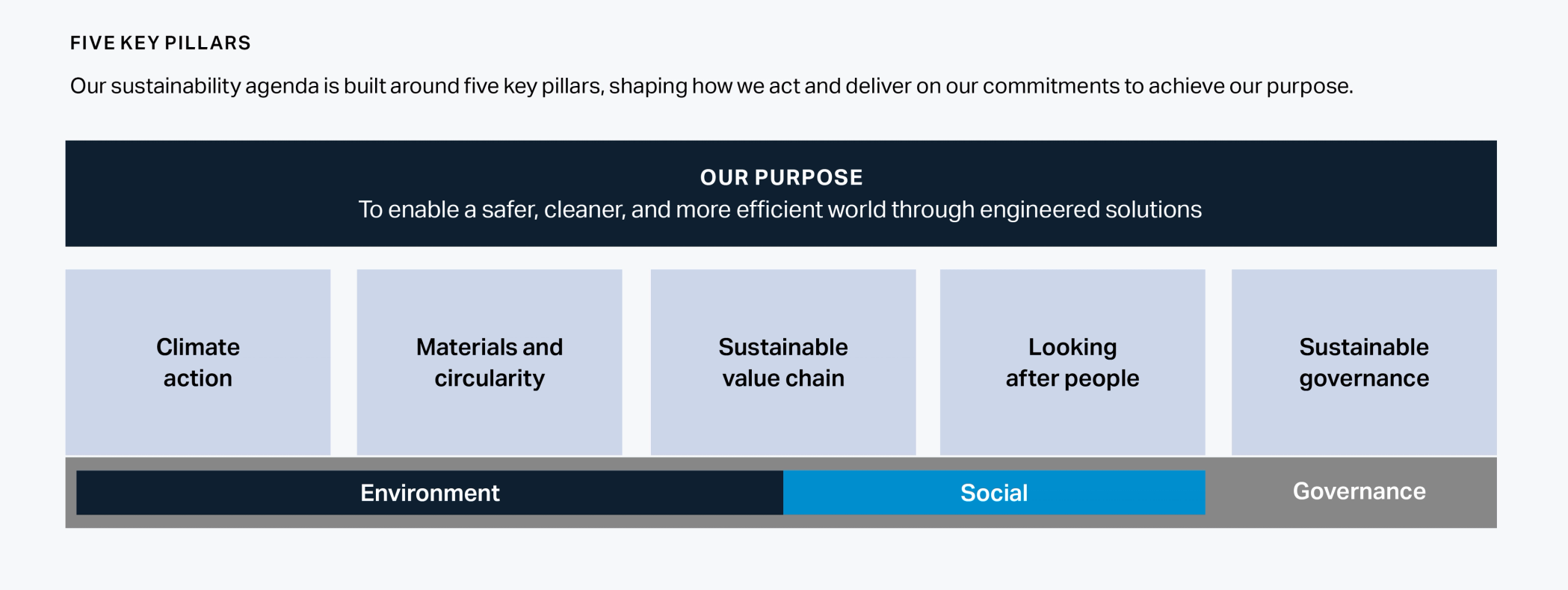 FIVE KEY PILLARS

Our sustainability agenda is built around five key pillars, shaping how we act and deliver on our commitments to achieve our purpose.

OUR PURPOSE
To enable a safer, cleaner, and more efficient world through engineered solutions

Climate action

Materials and circularity

Sustainable value chain

Looking after people

Sustainable governance

Environment

Social

Governance